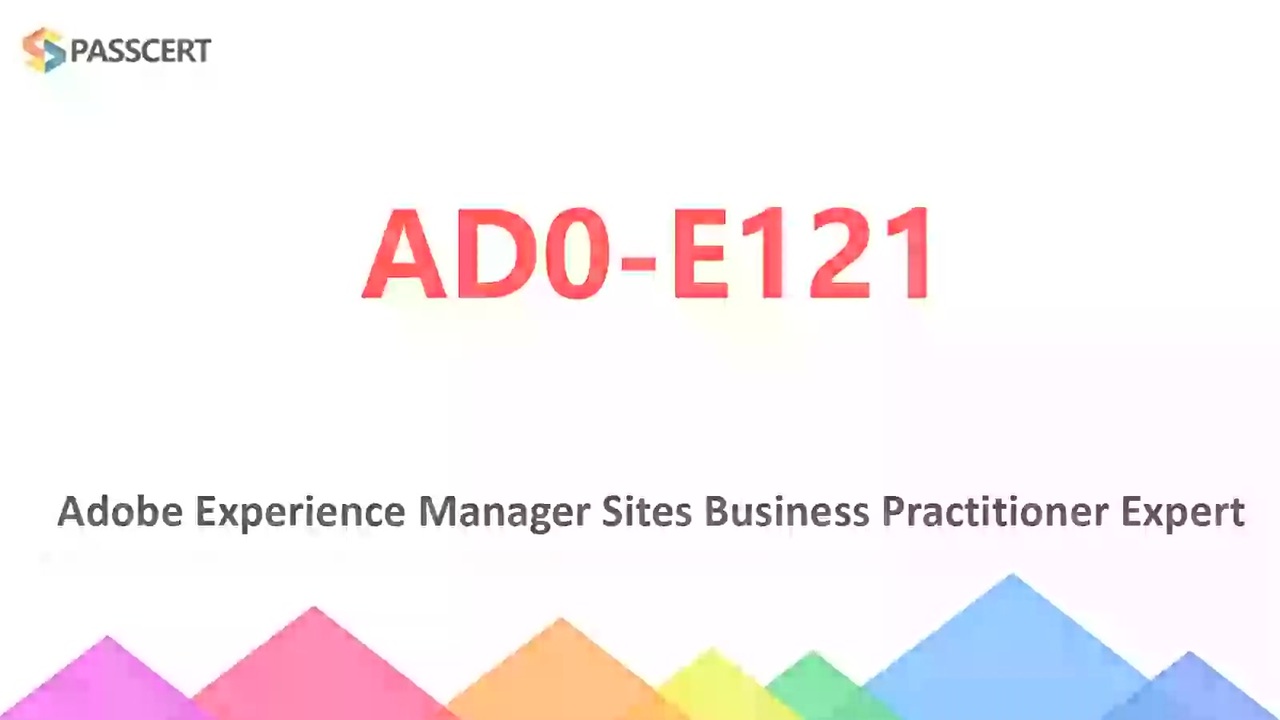 PASSCERT

AD0-E121

Adobe Experience Manager Sites Business Practitioner Expert